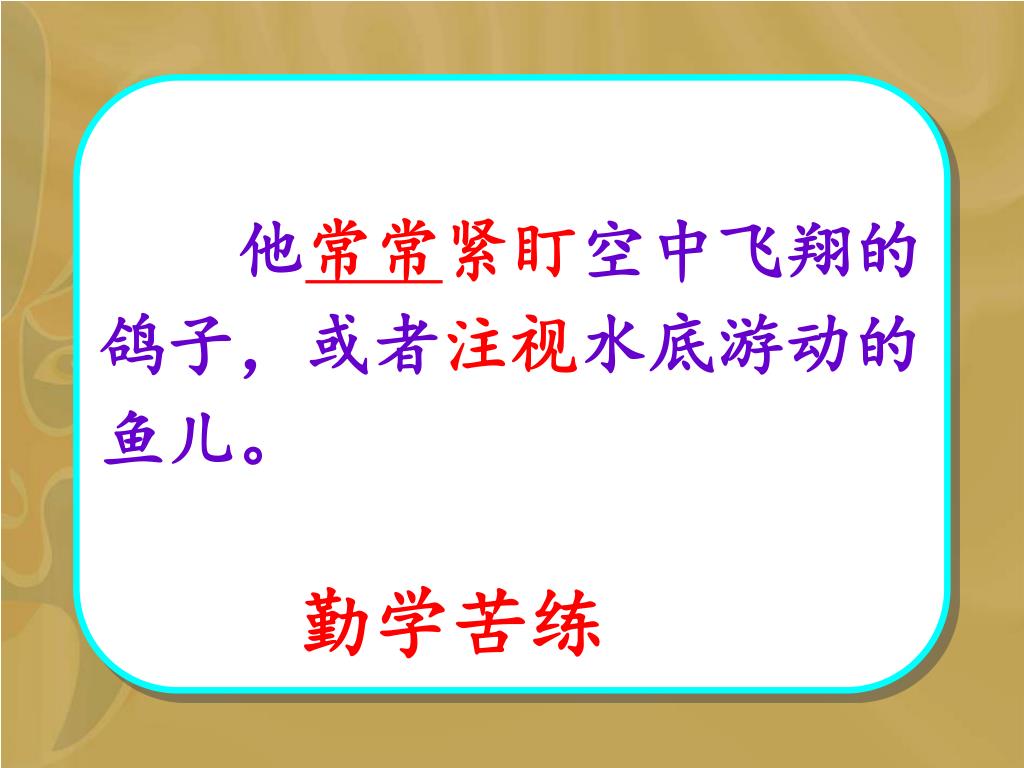 他常常紧盯空中飞翔的鸽子，或者注视水底游动的鱼儿。

勤学苦练